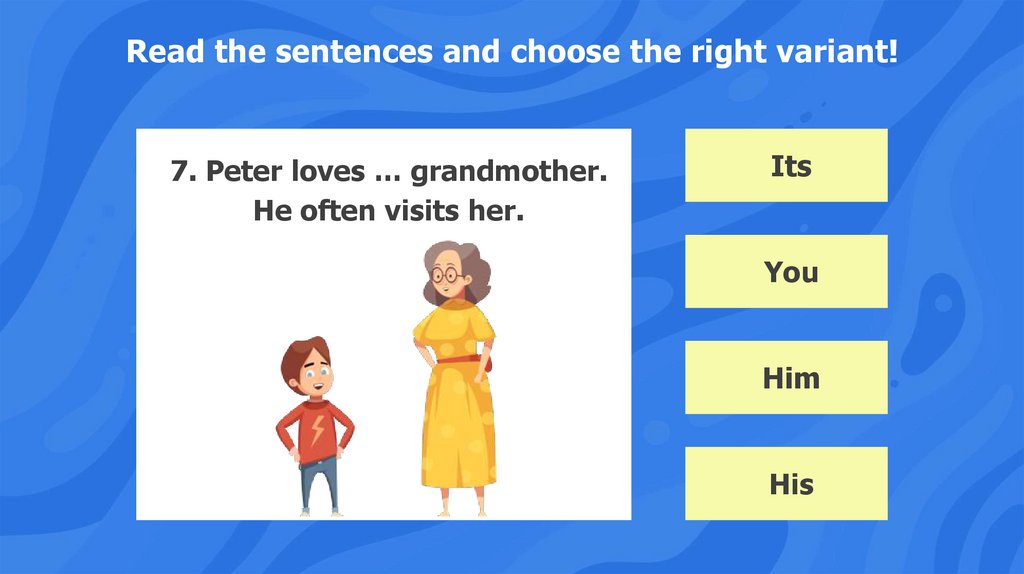 Read the sentences and choose the right variant!

7. Peter loves … grandmother. He often visits her.

Its

You

Him

His